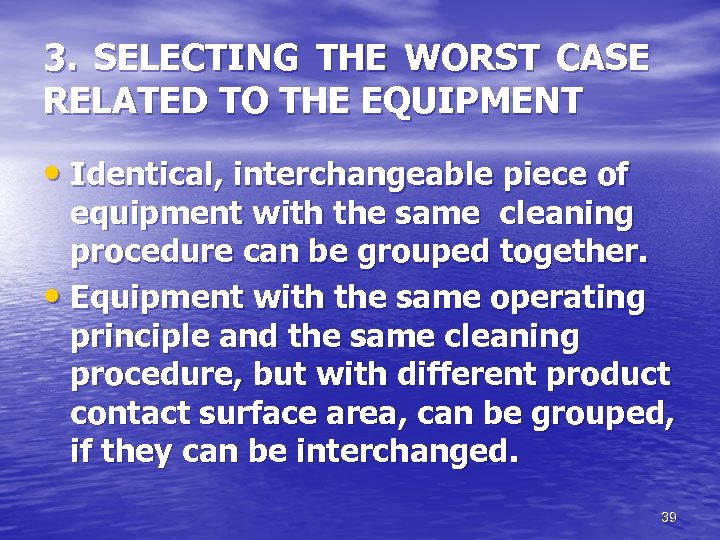 3. SELECTING THE WORST CASE RELATED TO THE EQUIPMENT

• Identical, interchangeable piece of equipment with the same cleaning procedure can be grouped together.

• Equipment with the same operating principle and the same cleaning procedure, but with different product contact surface area, can be grouped, if they can be interchanged.

39